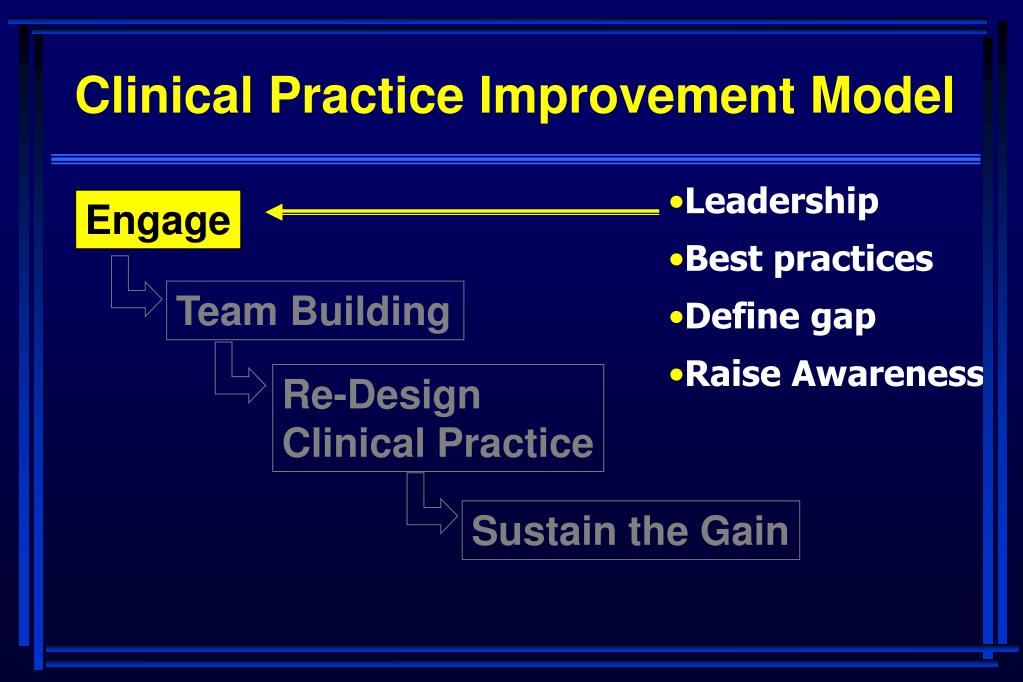 Clinical Practice Improvement Model

Engage

Team Building

Re-Design Clinical Practice

Sustain the Gain

•Leadership
•Best practices
•Define gap
•Raise Awareness